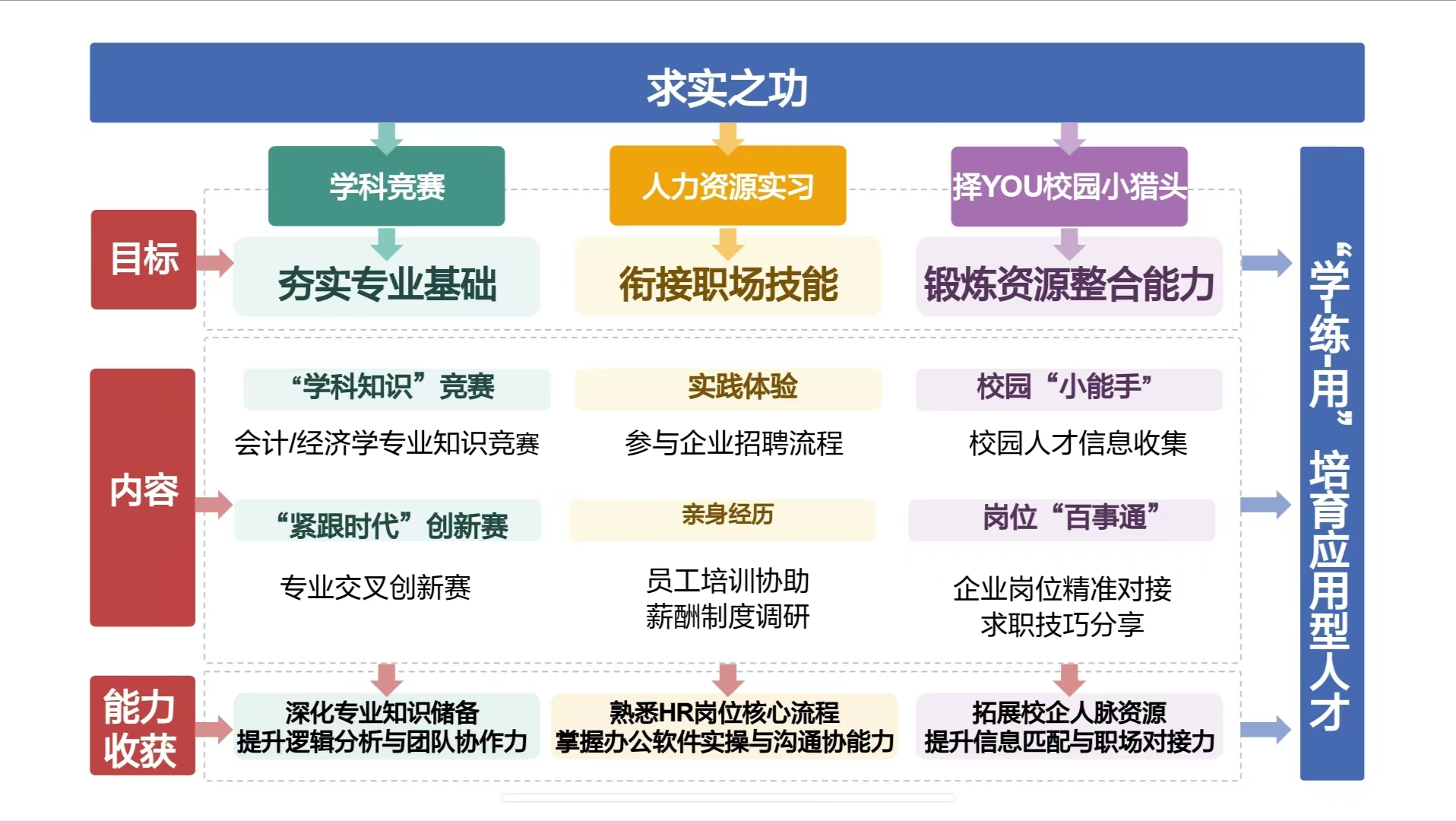 求实之功

学科竞赛

人力资源实习

择YOU校园小猎头

目标

夯实专业基础

衔接职场技能

锻炼资源整合能力

内容

“学科知识”竞赛

会计/经济学专业知识竞赛

“紧跟时代”创新赛

专业交叉创新赛

实践体验

参与企业招聘流程

亲身经历

员工培训协助
薪酬制度调研

校园“小能手”

校园人才信息收集

岗位“百事通”

企业岗位精准对接
求职技巧分享

能力收获

深化专业知识储备
提升逻辑分析与团队协作力

熟悉HR岗位核心流程
掌握办公软件实操与沟通协能力

拓展校企人脉资源
提升信息匹配与职场对接力

“学-练-用”培育应用型人才